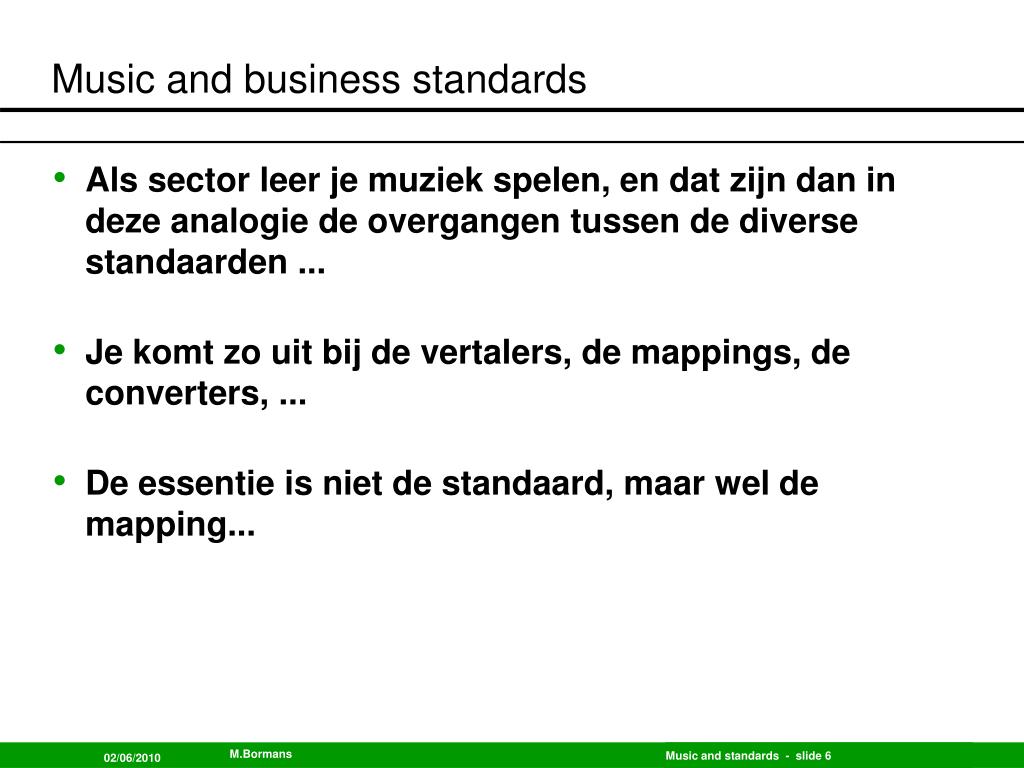 Music and business standards

• Als sector leer je muziek spelen, en dat zijn dan in deze analogie de overgangen tussen de diverse standaarden ...

• Je komt zo uit bij de vertalers, de mappings, de converters, ...

• De essentie is niet de standaard, maar wel de mapping...

02/06/2010

M.Bormans

Music and standards - slide 6